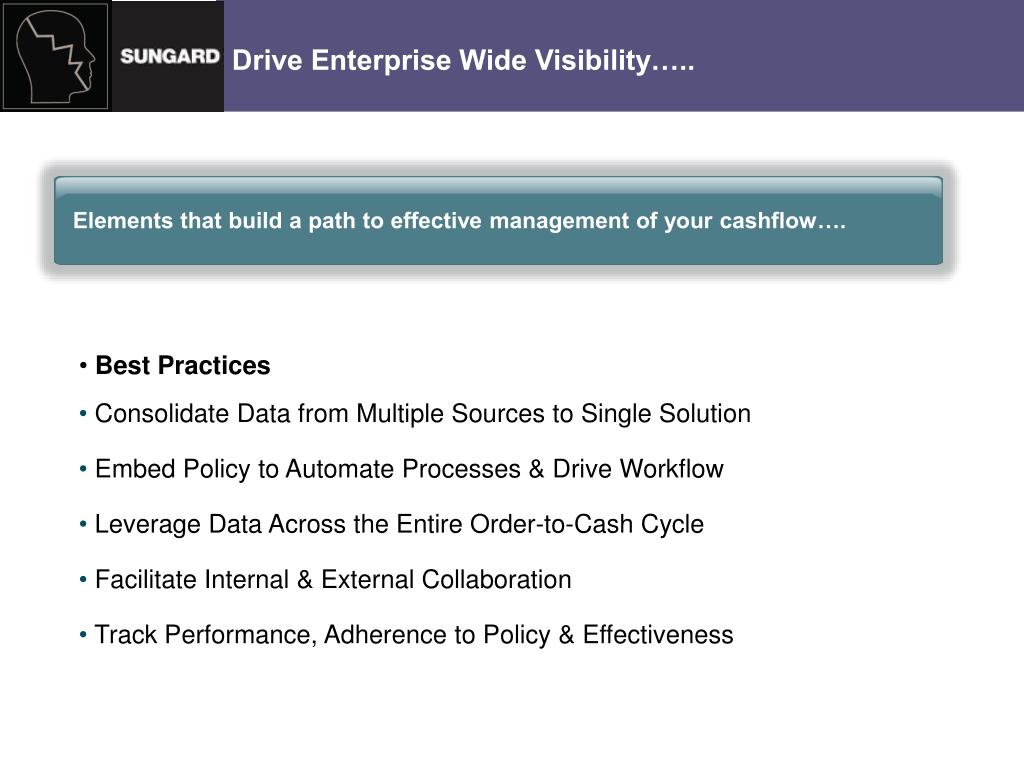 SUNGARD

Drive Enterprise Wide Visibility…..

Elements that build a path to effective management of your cashflow….

• Best Practices

• Consolidate Data from Multiple Sources to Single Solution

• Embed Policy to Automate Processes & Drive Workflow

• Leverage Data Across the Entire Order-to-Cash Cycle

• Facilitate Internal & External Collaboration

• Track Performance, Adherence to Policy & Effectiveness